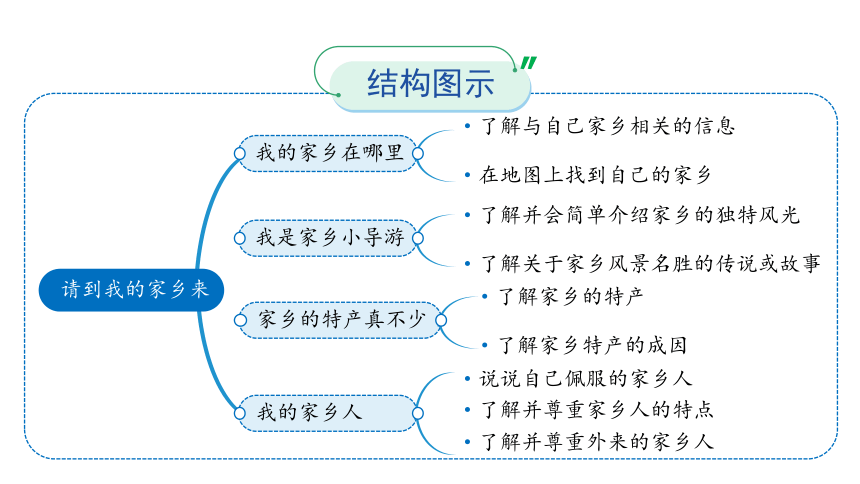 结构图示

请到我的家乡来

我的家乡在哪里
• 了解与自己家乡相关的信息
• 在地图上找到自己的家乡

我是家乡小导游
• 了解并会简单介绍家乡的独特风光
• 了解关于家乡风景名胜的传说或故事

家乡的特产真不少
• 了解家乡的特产
• 了解家乡特产的成因

我的家乡人
• 说说自己佩服的家乡人
• 了解并尊重家乡人的特点
• 了解并尊重外来的家乡人